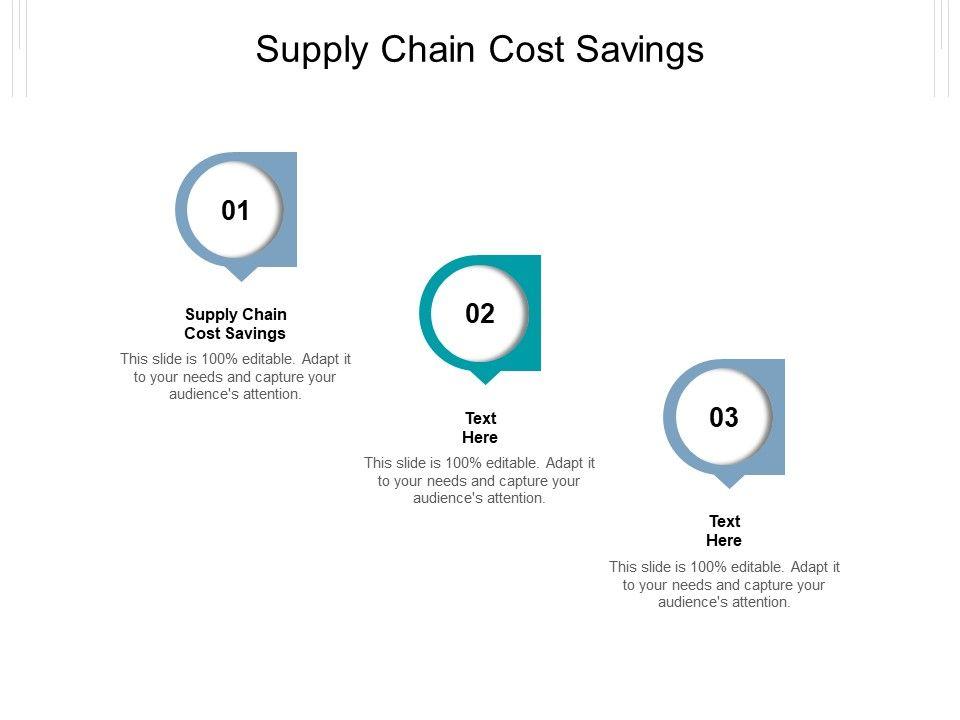 Supply Chain Cost Savings

01

Supply Chain Cost Savings

This slide is 100% editable. Adapt it to your needs and capture your audience's attention.

02

Text Here

This slide is 100% editable. Adapt it to your needs and capture your audience's attention.

03

Text Here

This slide is 100% editable. Adapt it to your needs and capture your audience's attention.